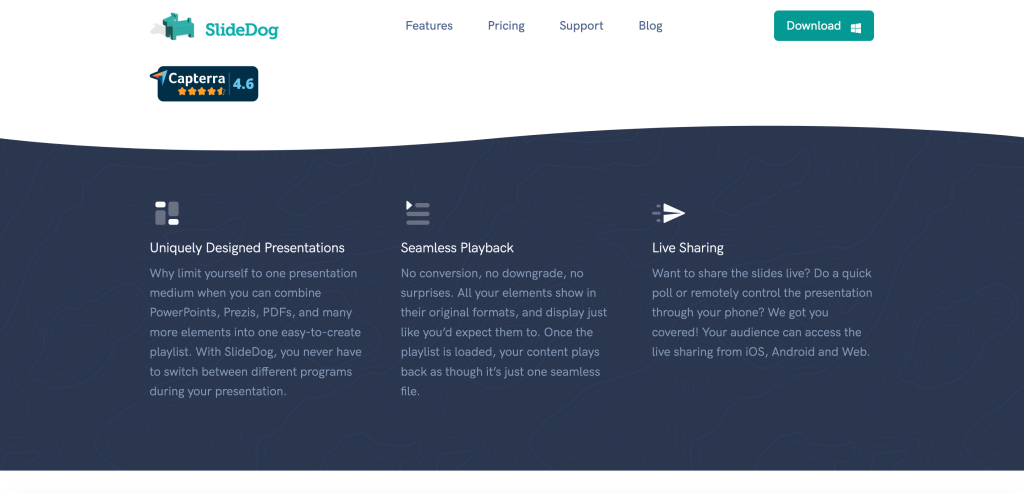 SlideDog

Features Pricing Support Blog

Download

Capterra 4.6

Uniquely Designed Presentations

Why limit yourself to one presentation medium when you can combine PowerPoints, Prezis, PDFs, and many more elements into one easy-to-create playlist. With SlideDog, you never have to switch between different programs during your presentation.

Seamless Playback

No conversion, no downgrade, no surprises. All your elements show in their original formats, and display just like you'd expect them to. Once the playlist is loaded, your content plays back as though it's just one seamless file.

Live Sharing

Want to share the slides live? Do a quick poll or remotely control the presentation through your phone? We got you covered! Your audience can access the live sharing from iOS, Android and Web.